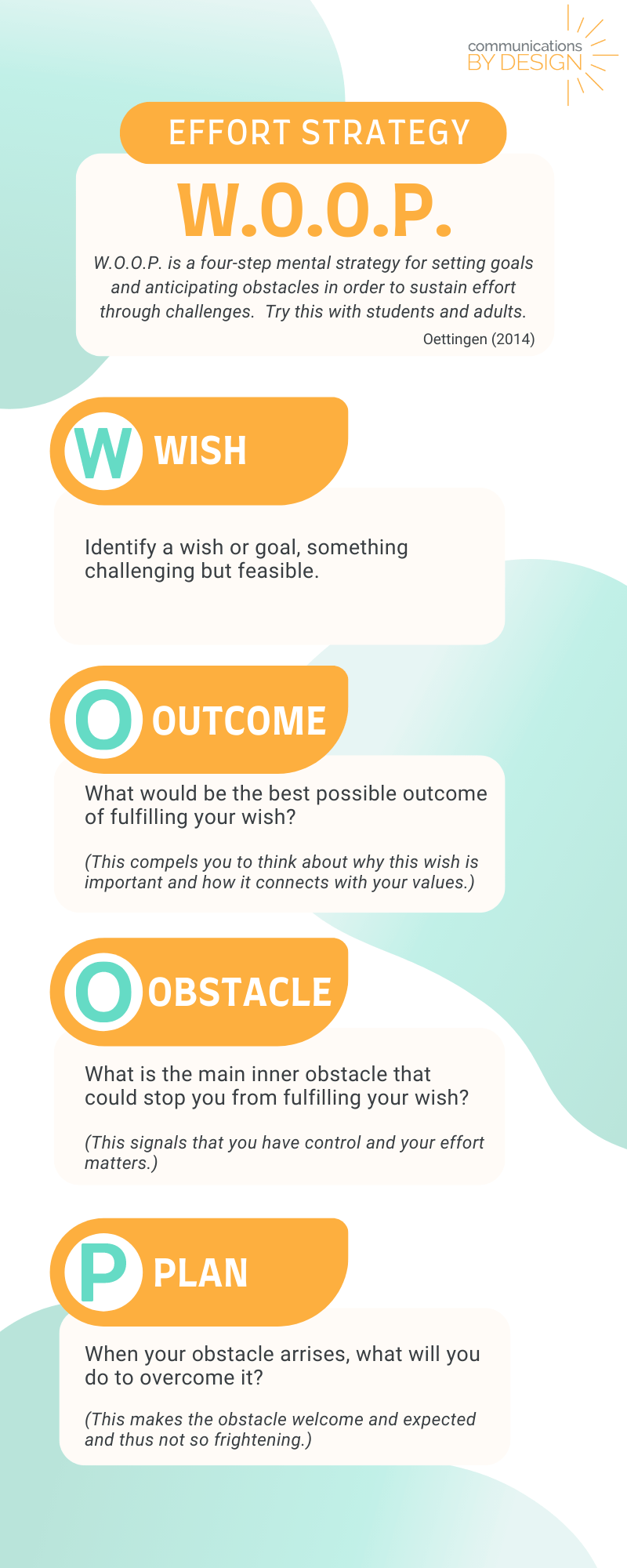 communications
BY DESIGN

EFFORT STRATEGY

W.O.O.P.

W.O.O.P. is a four-step mental strategy for setting goals and anticipating obstacles in order to sustain effort through challenges. Try this with students and adults.

Oettingen (2014)

W WISH

Identify a wish or goal, something challenging but feasible.

O OUTCOME

What would be the best possible outcome of fulfilling your wish?

(This compels you to think about why this wish is important and how it connects with your values.)

O OBSTACLE

What is the main inner obstacle that could stop you from fulfilling your wish?

(This signals that you have control and your effort matters.)

P PLAN

When your obstacle arrises, what will you do to overcome it?

(This makes the obstacle welcome and expected and thus not so frightening.)